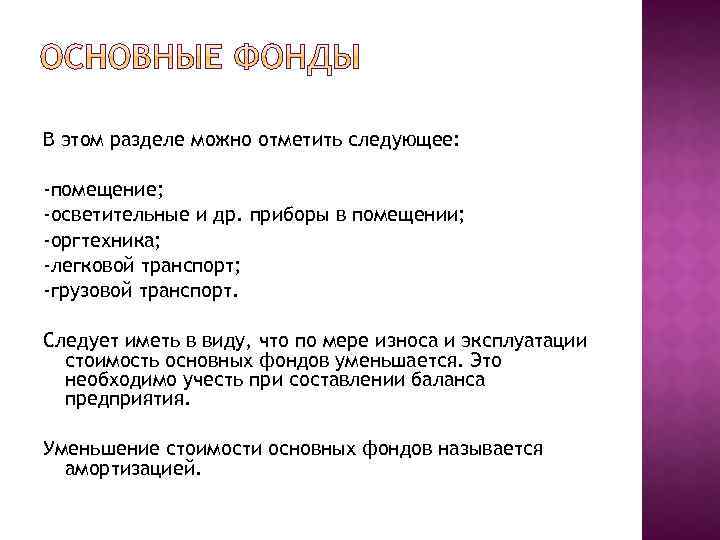 ОСНОВНЫЕ ФОНДЫ

В этом разделе можно отметить следующее:

-помещение;
-осветительные и др. приборы в помещении;
-оргтехника;
-легковой транспорт;
-грузовой транспорт.

Следует иметь в виду, что по мере износа и эксплуатации стоимость основных фондов уменьшается. Это необходимо учесть при составлении баланса предприятия.

Уменьшение стоимости основных фондов называется амортизацией.